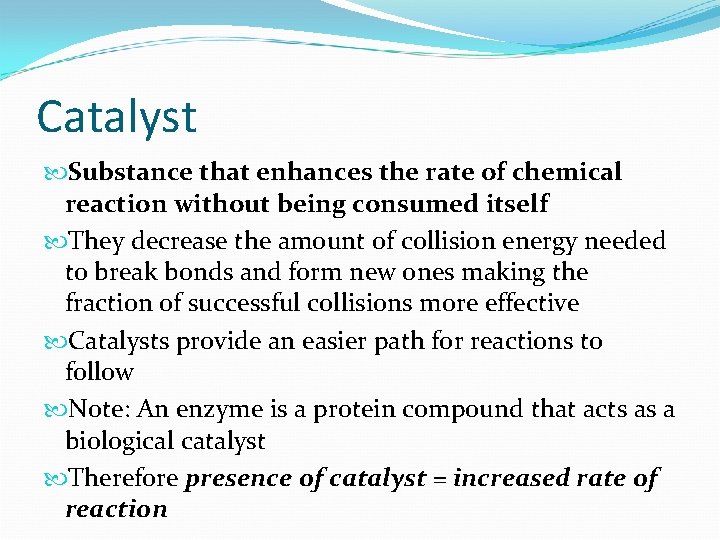 Catalyst

Substance that enhances the rate of chemical reaction without being consumed itself

They decrease the amount of collision energy needed to break bonds and form new ones making the fraction of successful collisions more effective

Catalysts provide an easier path for reactions to follow

Note: An enzyme is a protein compound that acts as a biological catalyst

Therefore presence of catalyst = increased rate of reaction